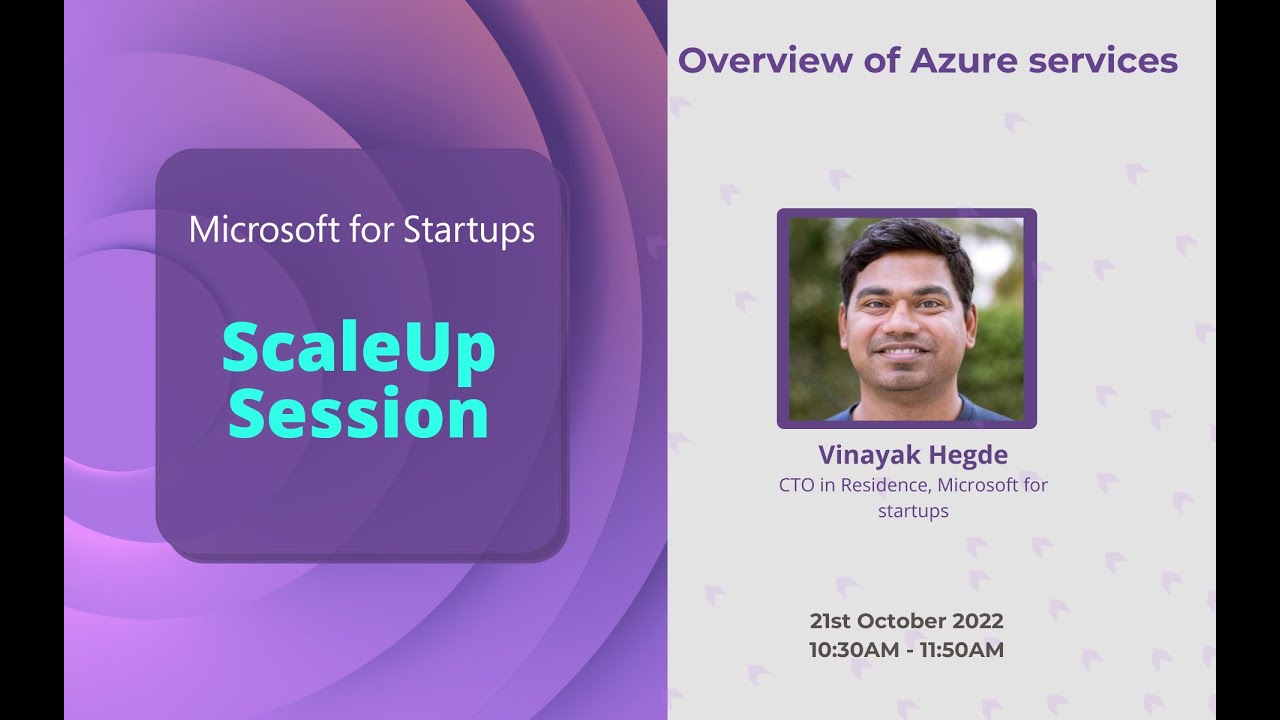 Microsoft for Startups

ScaleUp Session

Overview of Azure services

Vinayak Hegde
CTO in Residence, Microsoft for startups

21st October 2022
10:30AM - 11:50AM